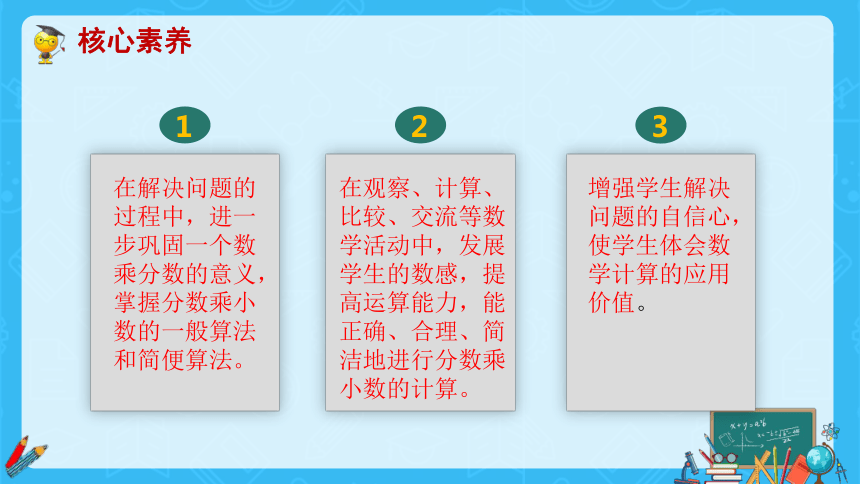 核心素养

1

在解决问题的过程中，进一步巩固一个数乘分数的意义，掌握分数乘小数的一般算法和简便算法。

2

在观察、计算、比较、交流等数学活动中，发展学生的数感，提高运算能力，能正确、合理、简洁地进行分数乘小数的计算。

3

增强学生解决问题的自信心，使学生体会数学计算的应用价值。